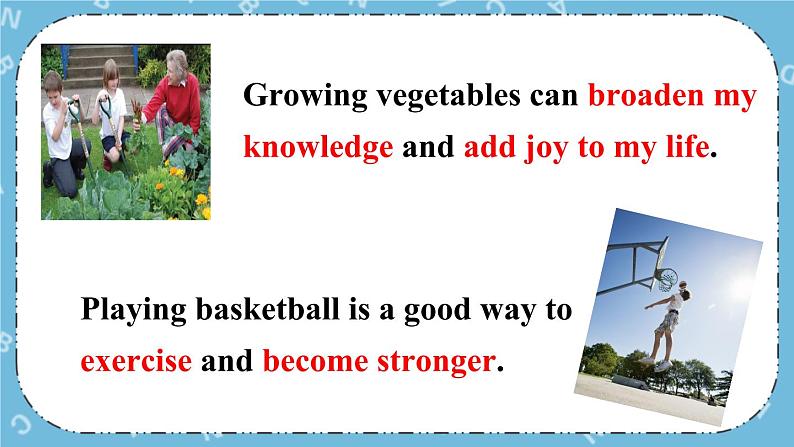 Growing vegetables can broaden my knowledge and add joy to my life.

Playing basketball is a good way to exercise and become stronger.